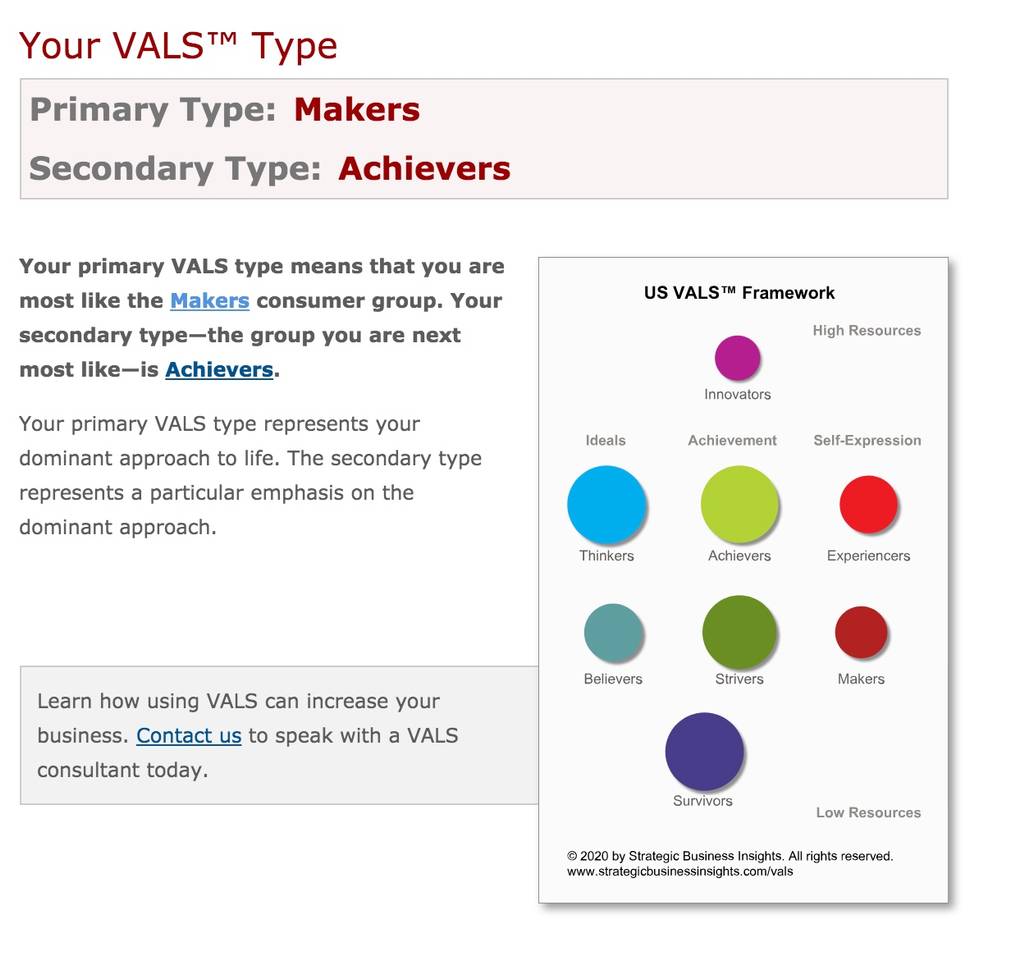 Your VALS™ Type

Primary Type: Makers

Secondary Type: Achievers

Your primary VALS type means that you are most like the Makers consumer group. Your secondary type—the group you are next most like—is Achievers.

Your primary VALS type represents your dominant approach to life. The secondary type represents a particular emphasis on the dominant approach.

Learn how using VALS can increase your business. Contact us to speak with a VALS consultant today.

US VALS™ Framework

High Resources

Innovators

Ideals

Achievement

Self-Expression

Thinkers

Achievers

Experiencers

Believers

Strivers

Makers

Survivors

Low Resources

© 2020 by Strategic Business Insights. All rights reserved.
www.strategicbusinessinsights.com/vals